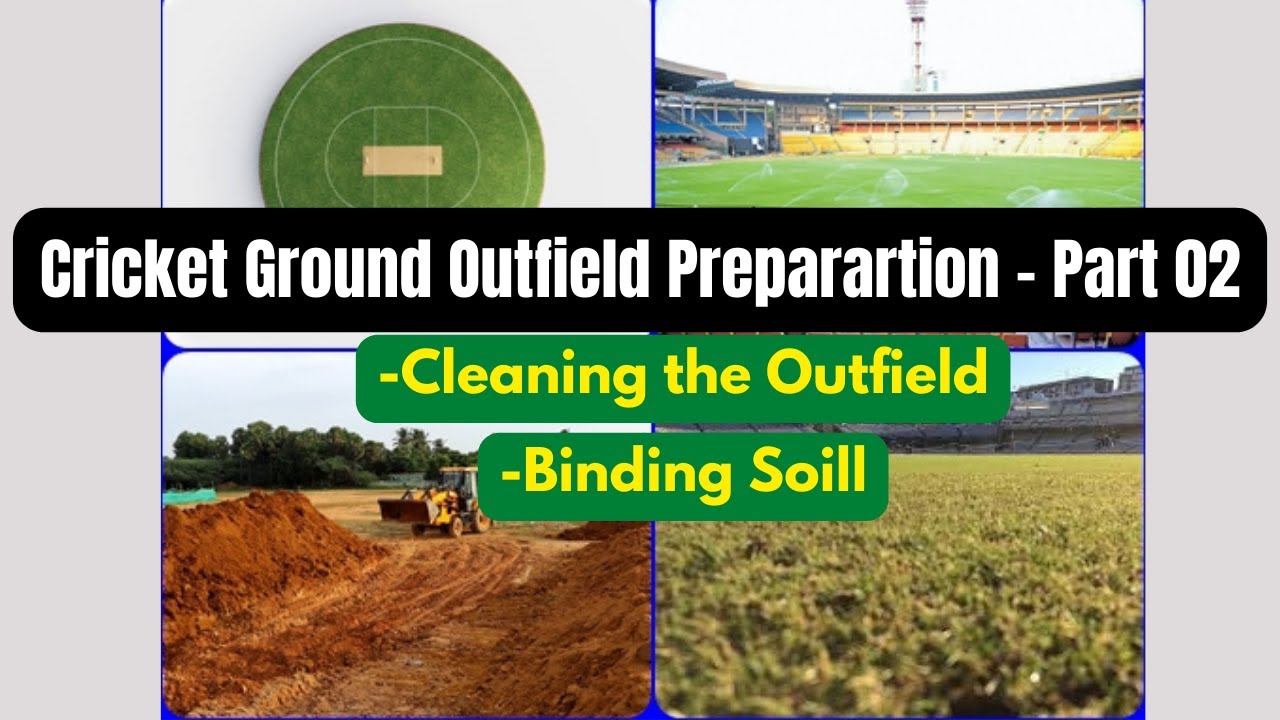 Cricket Ground Outfield Preparartion - Part 02

-Cleaning the Outfield

-Binding Soill